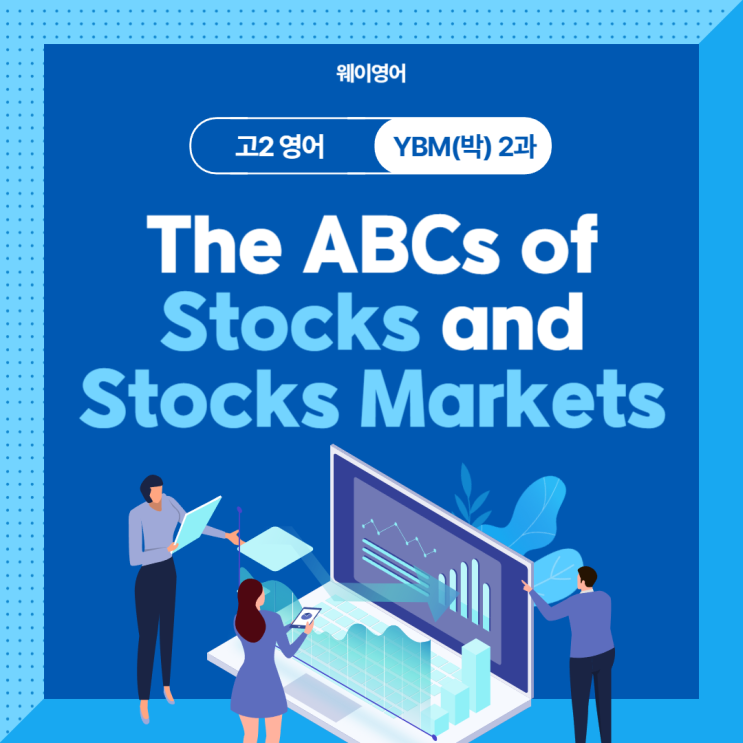 웨이영어

고2 영어 YBM(박) 2과

The ABCs of Stocks and Stocks Markets